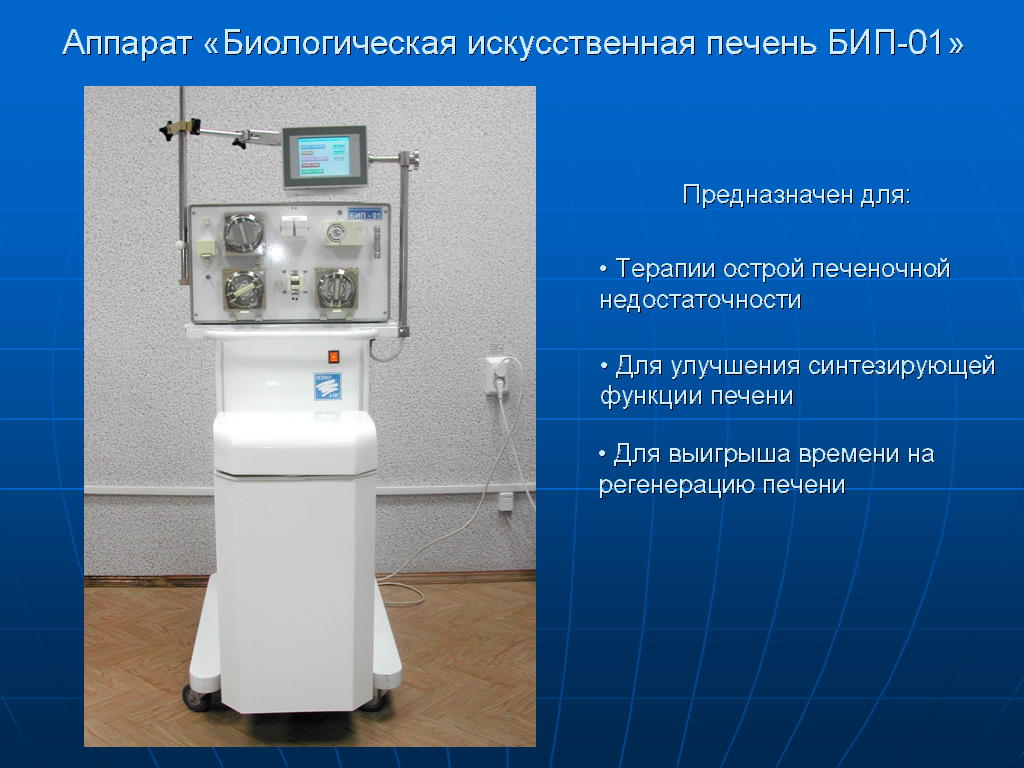 Аппарат «Биологическая искусственная печень БИП-01»

БИП - 01

Предназначен для:

• Терапии острой печеночной недостаточности

• Для улучшения синтезирующей функции печени

• Для выигрыша времени на регенерацию печени